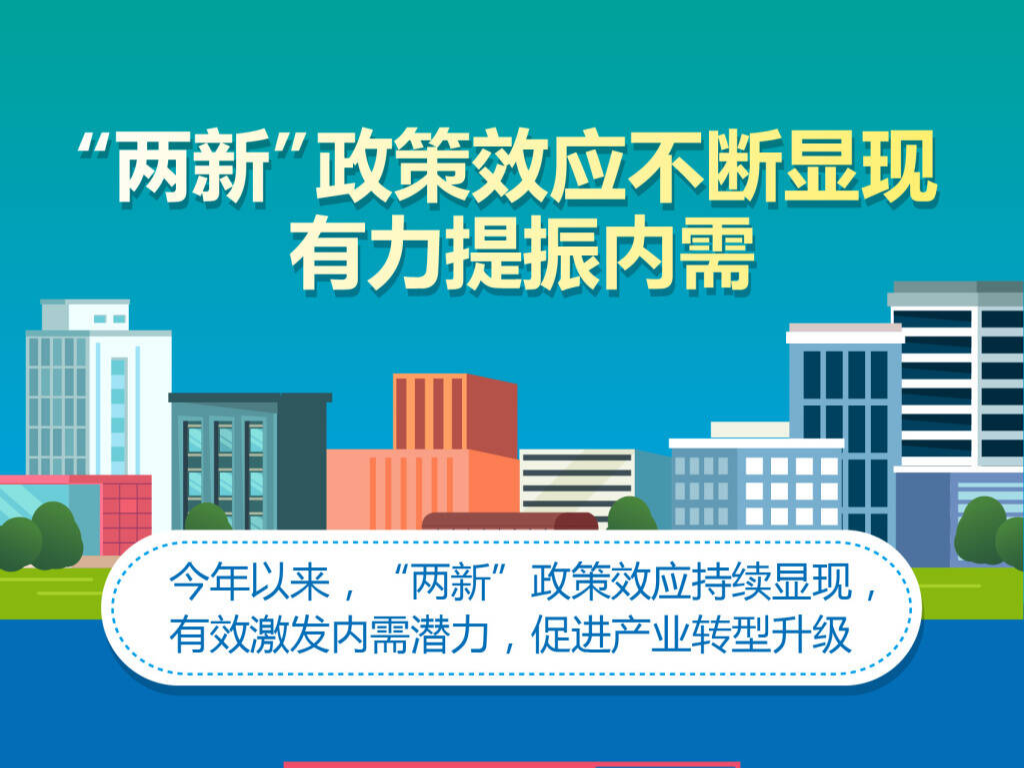 “两新”政策效应不断显现
有力提振内需

今年以来，“两新”政策效应持续显现，有效激发内需潜力，促进产业转型升级